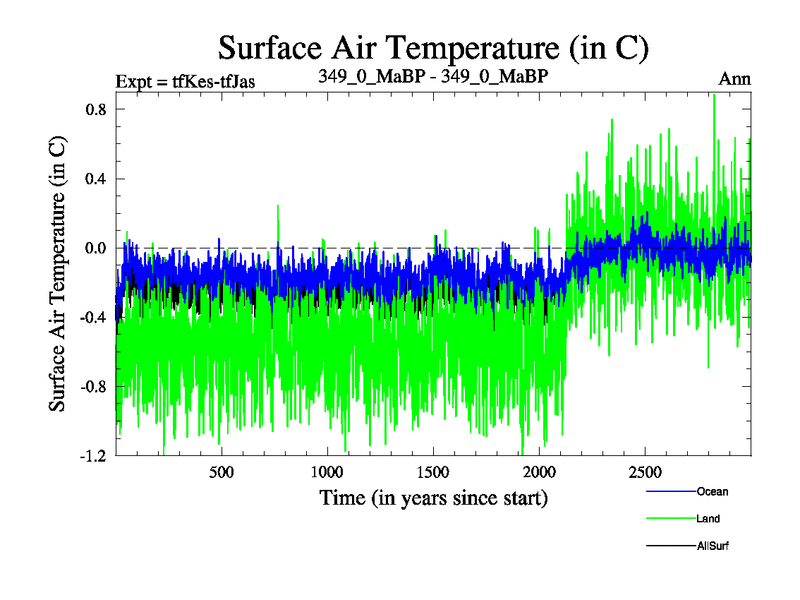 Surface Air Temperature (in C)

Expt = tfKes-tfJas

349_0_MaBP - 349_0_MaBP

Ann

Surface Air Temperature (in C)

0.8

0.4

0.0

-0.4

-0.8

-1.2

500

1000

1500

2000

2500

Time (in years since start)

Ocean

Land

AllSurf